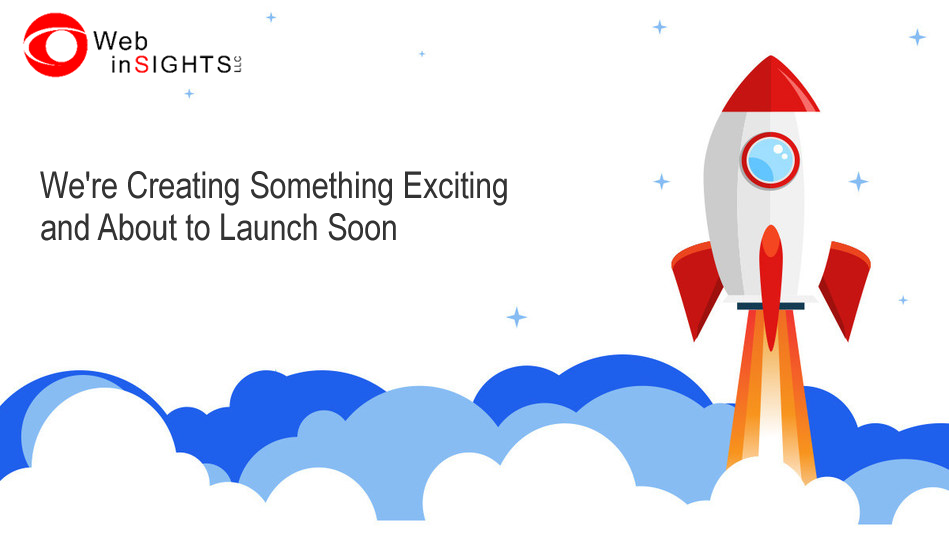 Web inSIGHTS LLC

We're Creating Something Exciting and About to Launch Soon